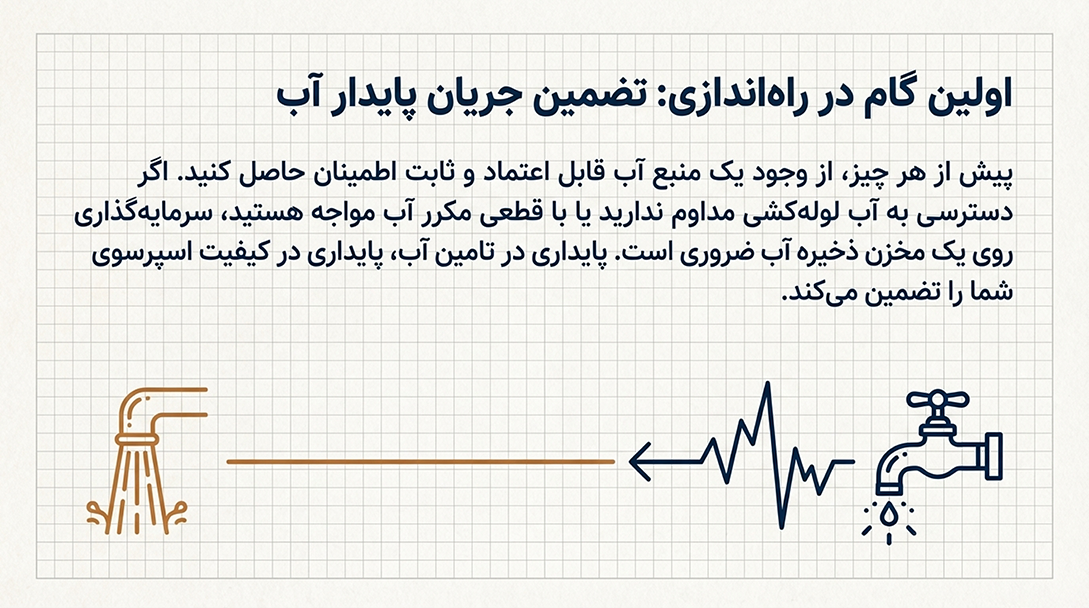 اولین گام در راه‌اندازی: تضمین جریان پایدار آب

پیش از هر چیز، از وجود یک منبع آب قابل اعتماد و ثابت اطمینان حاصل کنید. اگر دسترسی به آب لوله‌کشی مداوم ندارید یا با قطعی مکرر آب مواجه هستید، سرمایه‌گذاری روی یک مخزن ذخیره آب ضروری است. پایداری در تامین آب، پایداری در کیفیت اسپرسوی شما را تضمین می‌کند.